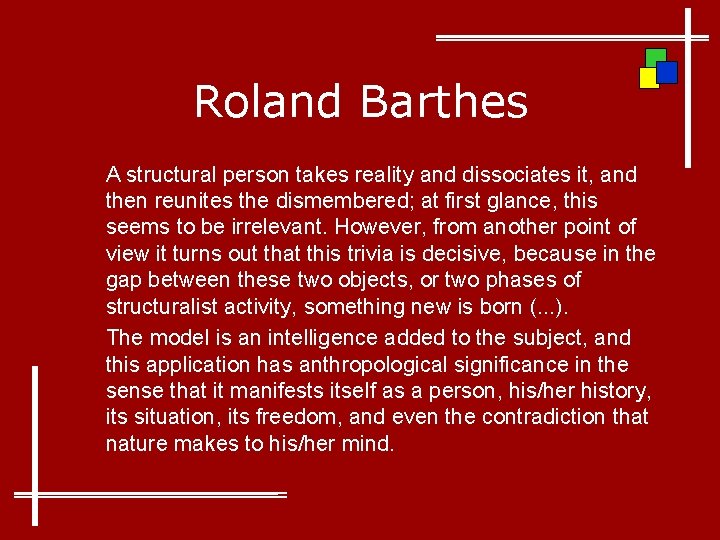 Roland Barthes

A structural person takes reality and dissociates it, and then reunites the dismembered; at first glance, this seems to be irrelevant. However, from another point of view it turns out that this trivia is decisive, because in the gap between these two objects, or two phases of structuralist activity, something new is born (...).

The model is an intelligence added to the subject, and this application has anthropological significance in the sense that it manifests itself as a person, his/her history, its situation, its freedom, and even the contradiction that nature makes to his/her mind.